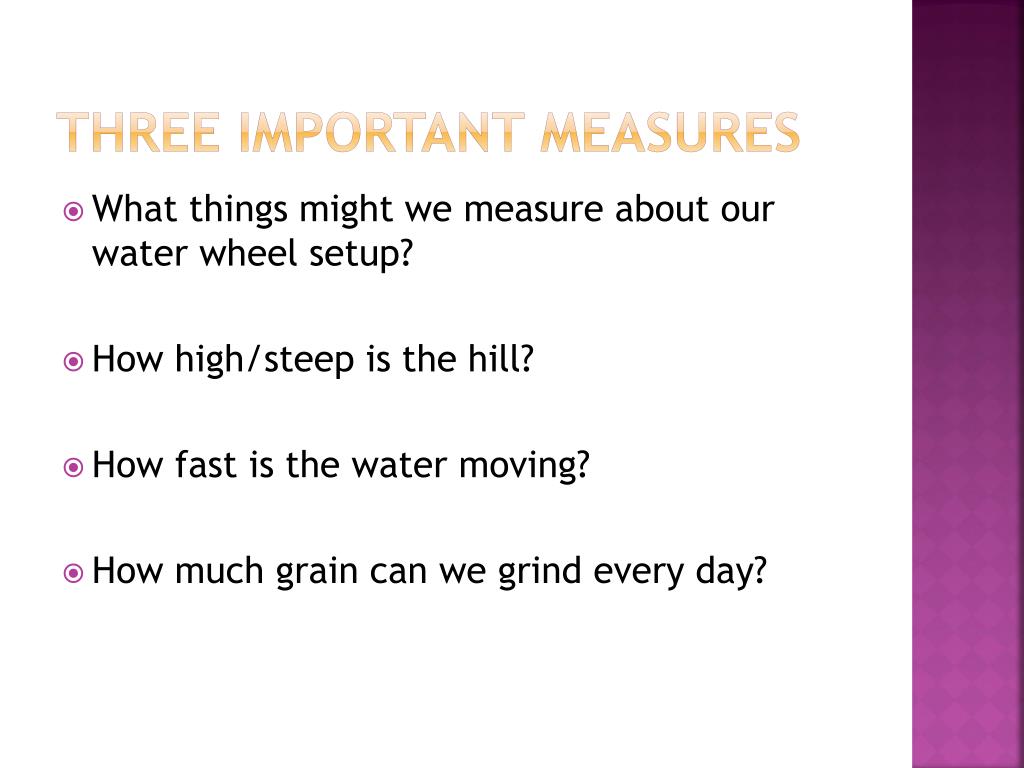 THREE IMPORTANT MEASURES

What things might we measure about our water wheel setup?

How high/steep is the hill?

How fast is the water moving?

How much grain can we grind every day?